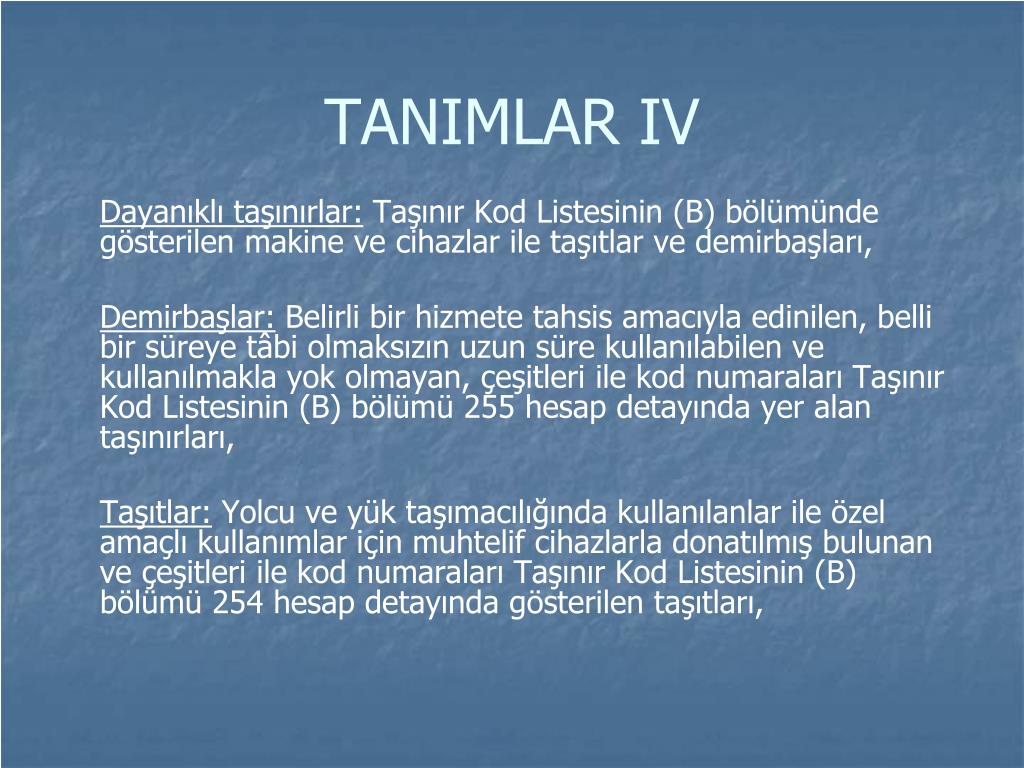 TANIMLAR IV

Dayanıklı taşınırlar: Taşınır Kod Listesinin (B) bölümünde gösterilen makine ve cihazlar ile taşıtlar ve demirbaşları,

Demirbaşlar: Belirli bir hizmete tahsis amacıyla edinilen, belli bir süreye tâbi olmaksızın uzun süre kullanılabilen ve kullanılmakla yok olmayan, çeşitleri ile kod numaraları Taşınır Kod Listesinin (B) bölümü 255 hesap detayında yer alan taşınırları,

Taşıtlar: Yolcu ve yük taşımacılığında kullanılanlar ile özel amaçlı kullanımlar için muhtelif cihazlarla donatılmış bulunan ve çeşitleri ile kod numaraları Taşınır Kod Listesinin (B) bölümü 254 hesap detayında gösterilen taşıtları,